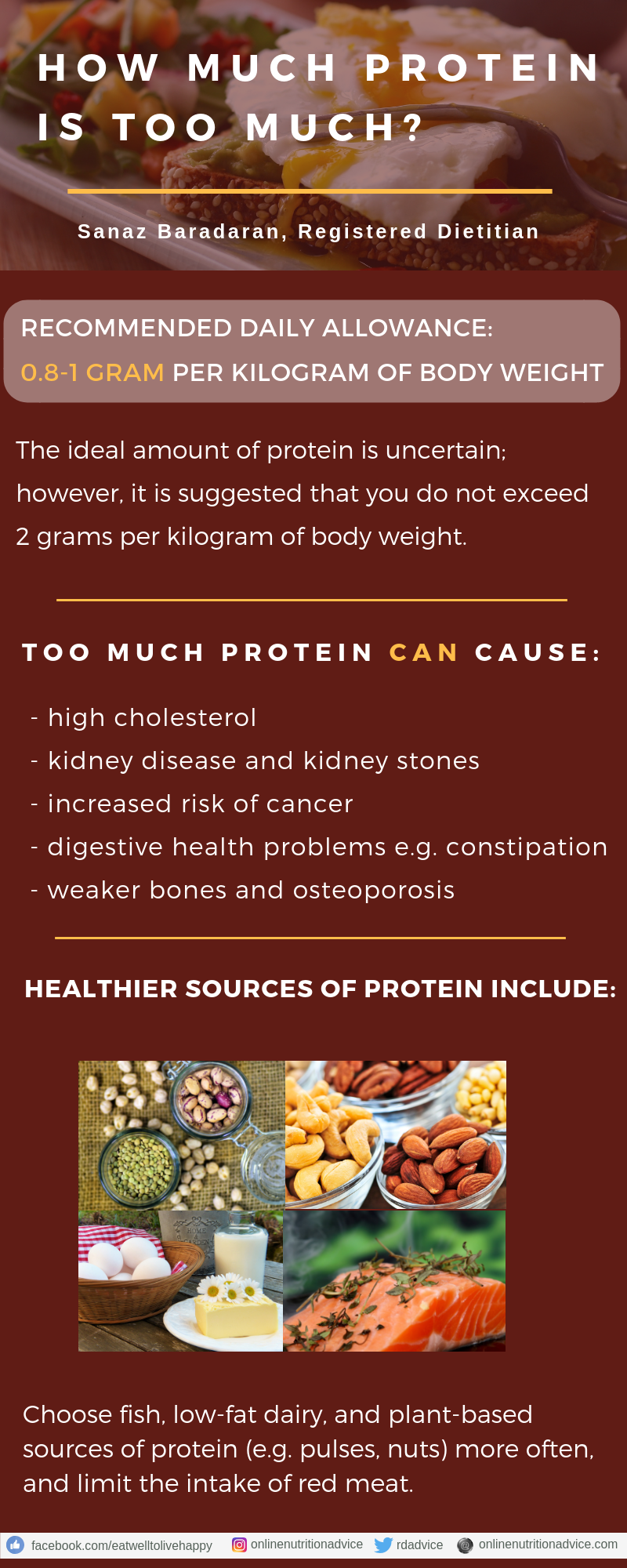 HOW MUCH PROTEIN IS TOO MUCH?

Sanaz Baradaran, Registered Dietitian

RECOMMENDED DAILY ALLOWANCE:
0.8-1 GRAM PER KILOGRAM OF BODY WEIGHT

The ideal amount of protein is uncertain; however, it is suggested that you do not exceed 2 grams per kilogram of body weight.

TOO MUCH PROTEIN CAN CAUSE:

- high cholesterol
- kidney disease and kidney stones
- increased risk of cancer
- digestive health problems e.g. constipation
- weaker bones and osteoporosis

HEALTHIER SOURCES OF PROTEIN INCLUDE:

Choose fish, low-fat dairy, and plant-based sources of protein (e.g. pulses, nuts) more often, and limit the intake of red meat.

facebook.com/eatwelltolivehappy onlinenutritionadvice rdadvice onlinenutritionadvice.com